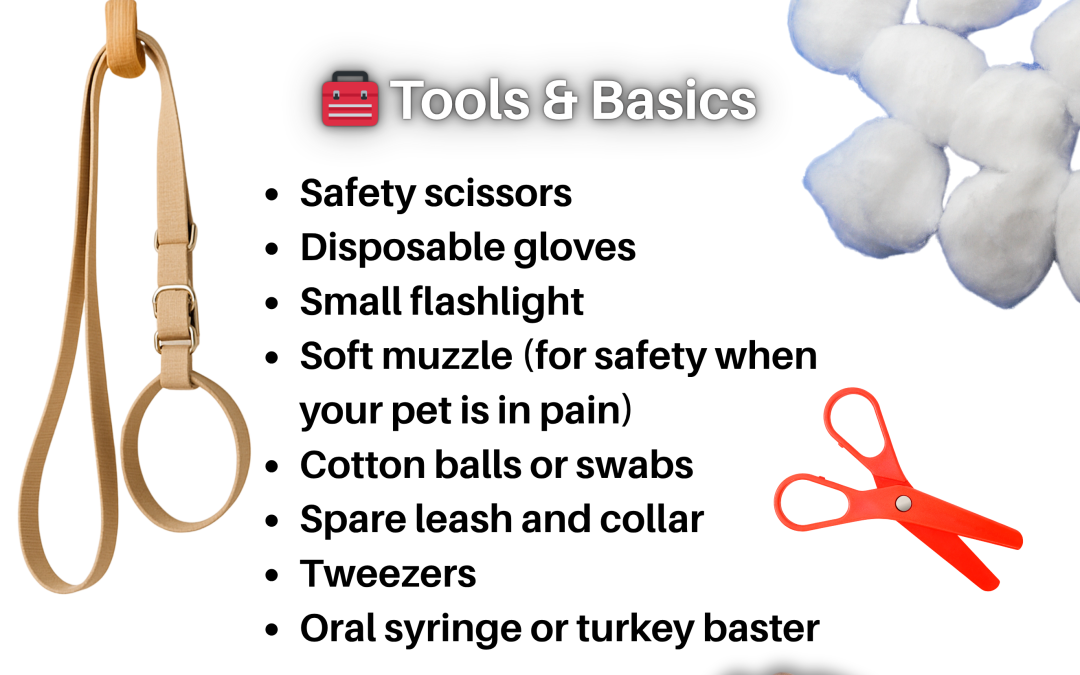 🧰 Tools & Basics

- Safety scissors
- Disposable gloves
- Small flashlight
- Soft muzzle (for safety when your pet is in pain)
- Cotton balls or swabs
- Spare leash and collar
- Tweezers
- Oral syringe or turkey baster